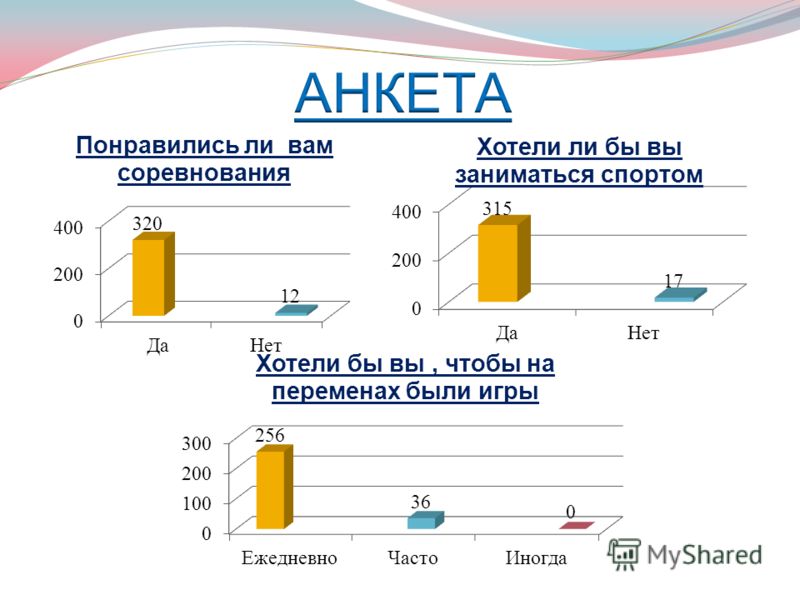 АНКЕТА

Понравились ли вам соревнования

400
200
0
320
12
Да
Нет

Хотели ли бы вы заниматься спортом

400
200
0
315
17
Да
Нет

Хотели бы вы , чтобы на переменах были игры

300
200
100
0
256
36
0
Ежедневно
Часто
Иногда

MyShared